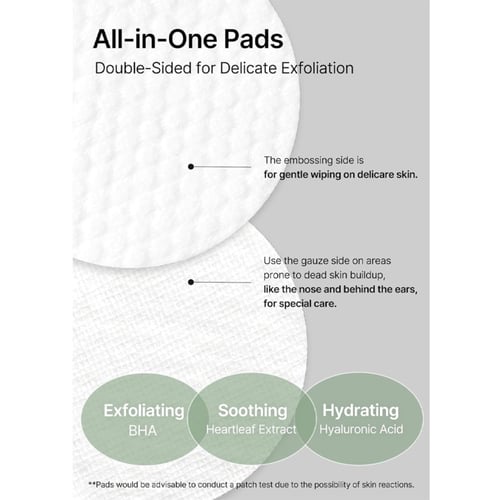 All-in-One Pads
Double-Sided for Delicate Exfoliation

The embossing side is
for gentle wiping on delicare skin.

Use the gauze side on areas prone to dead skin buildup, like the nose and behind the ears, for special care.

Exfoliating
BHA

Soothing
Heartleaf Extract

Hydrating
Hyaluronic Acid

**Pads would be advisable to conduct a patch test due to the possibility of skin reactions.